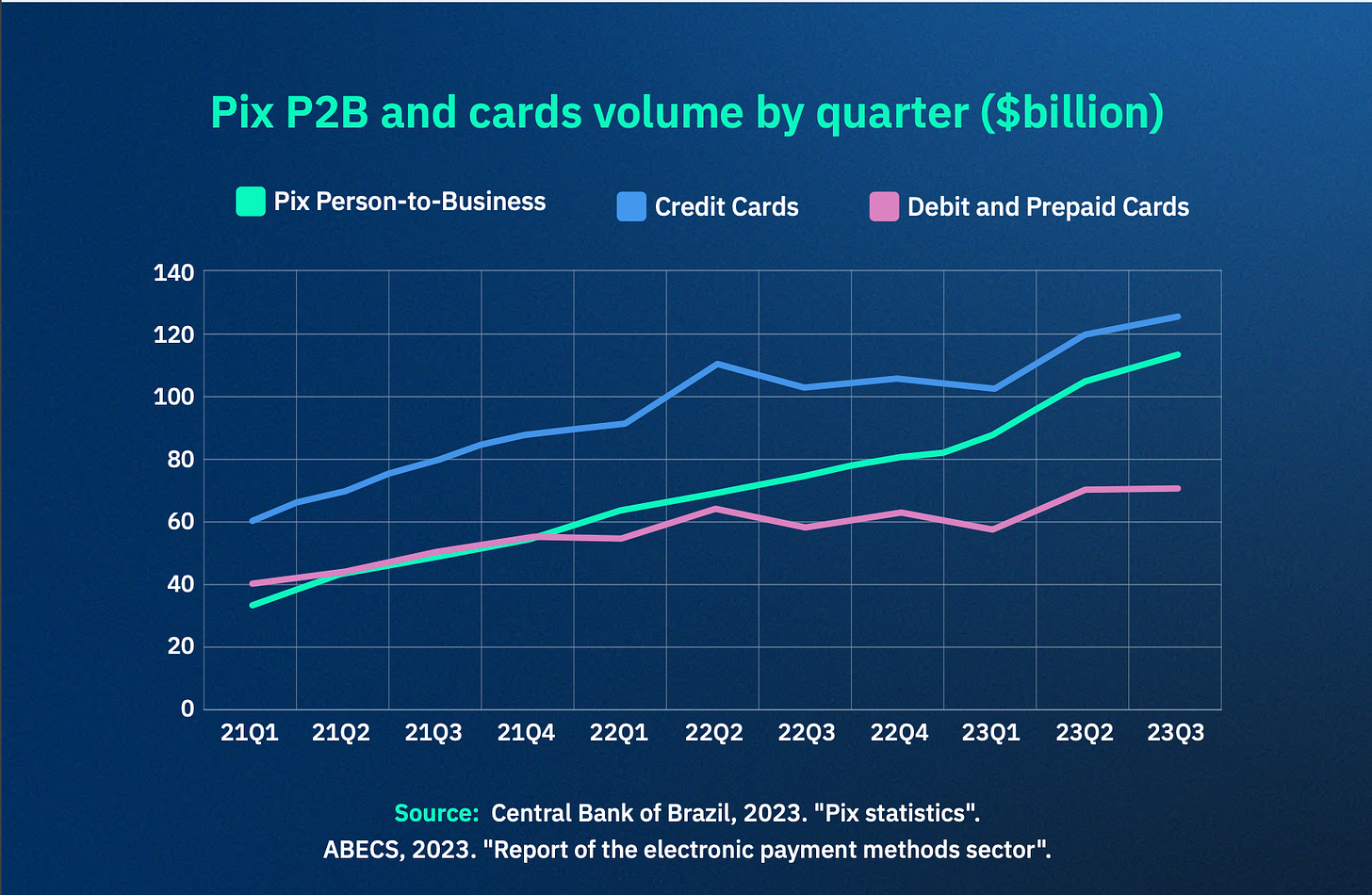 Pix P2B and cards volume by quarter ($billion)

Pix Person-to-Business
Credit Cards
Debit and Prepaid Cards

140
120
100
80
60
40
20
0

21Q1 21Q2 21Q3 21Q4 22Q1 22Q2 22Q3 22Q4 23Q1 23Q2 23Q3

Source: Central Bank of Brazil, 2023. "Pix statistics".
ABECS, 2023. "Report of the electronic payment methods sector".